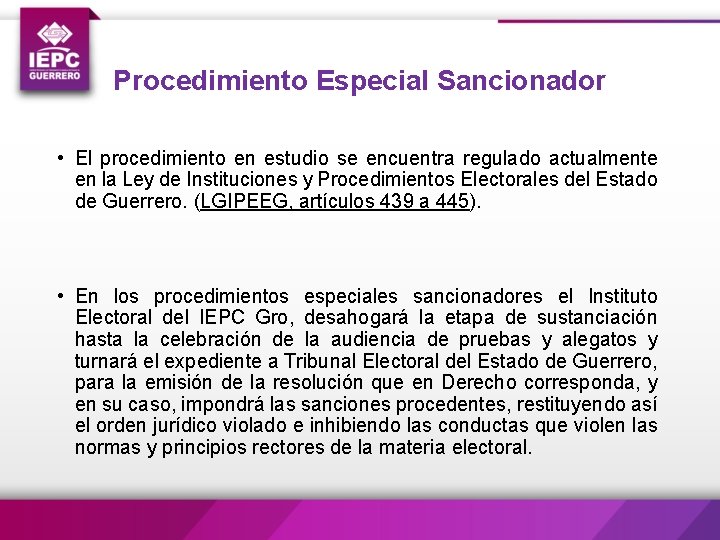 IEPC
GUERRERO

Procedimiento Especial Sancionador

• El procedimiento en estudio se encuentra regulado actualmente en la Ley de Instituciones y Procedimientos Electorales del Estado de Guerrero. (LGIPEEG, artículos 439 a 445).

• En los procedimientos especiales sancionadores el Instituto Electoral del IEPC Gro, desahogará la etapa de sustanciación hasta la celebración de la audiencia de pruebas y alegatos y turnará el expediente a Tribunal Electoral del Estado de Guerrero, para la emisión de la resolución que en Derecho corresponda, y en su caso, impondrá las sanciones procedentes, restituyendo así el orden jurídico violado e inhibiendo las conductas que violen las normas y principios rectores de la materia electoral.